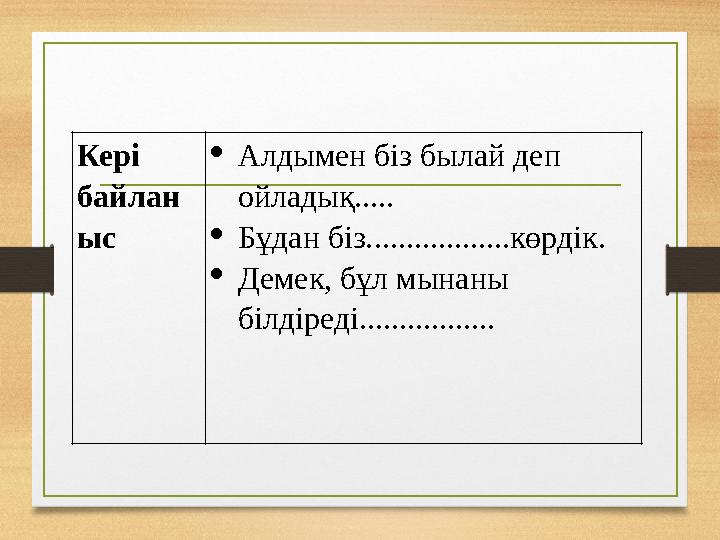 | Кері байланыс | • Алдымен біз былай деп ойладық..... • Бұдан біз..................көрдік. • Демек, бұл мынаны білдіреді................. |
|---|---|